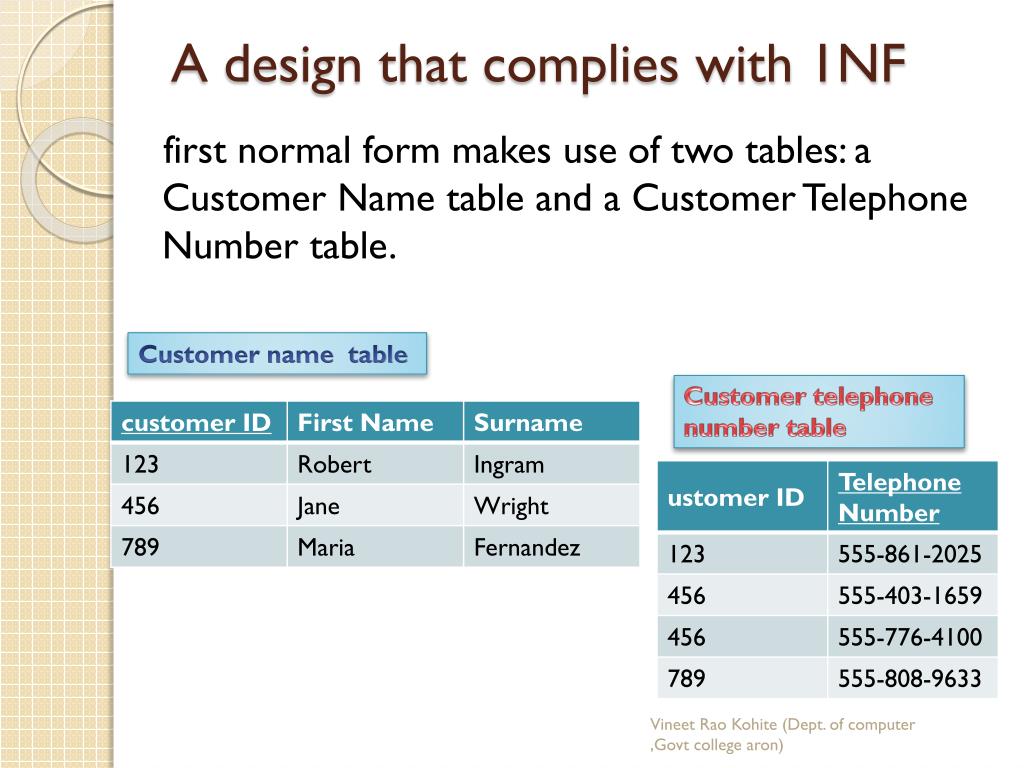 A design that complies with 1NF

first normal form makes use of two tables: a Customer Name table and a Customer Telephone Number table.

Customer name table

| customer ID | First Name | Surname |
|---|---|---|
| 123 | Robert | Ingram |
| 456 | Jane | Wright |
| 789 | Maria | Fernandez |

Customer telephone number table

| ustomer ID | Telephone Number |
|---|---|
| 123 | 555-861-2025 |
| 456 | 555-403-1659 |
| 456 | 555-776-4100 |
| 789 | 555-808-9633 |

Vineet Rao Kohite (Dept. of computer ,Govt college aron)